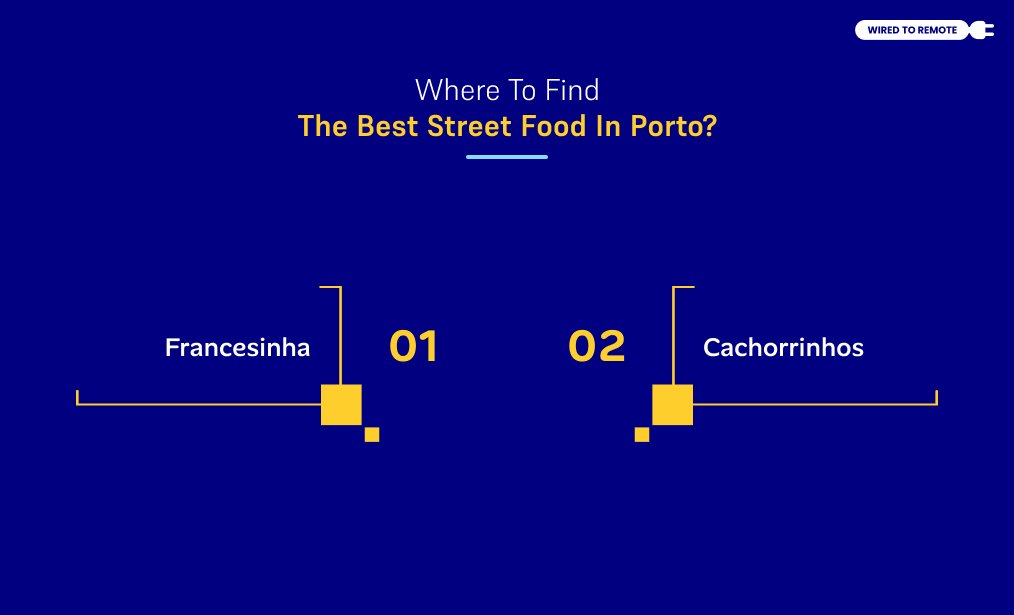 WIRED TO REMOTE

Where To Find
The Best Street Food In Porto?

Francesinha 01

02 Cachorrinhos